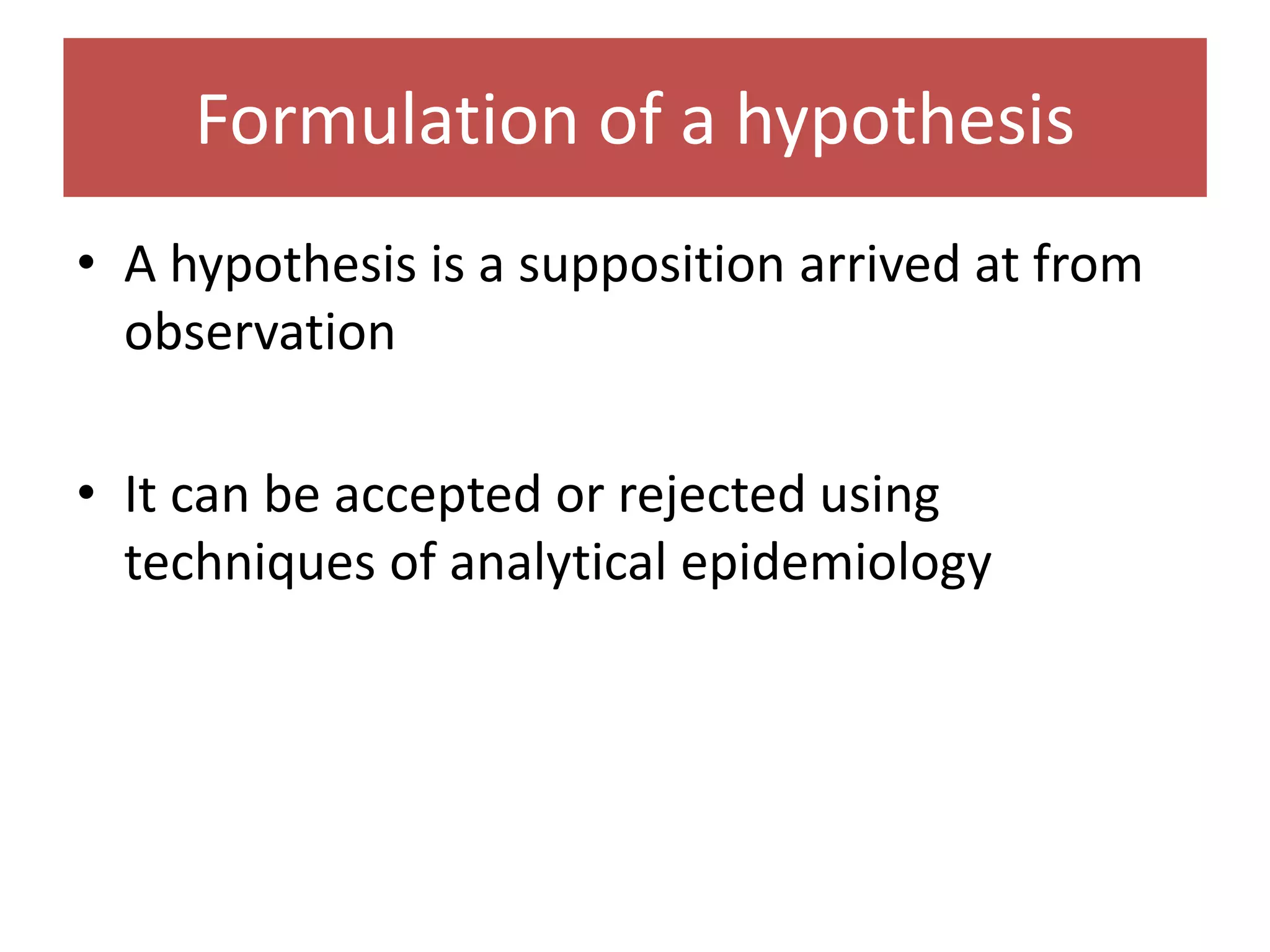 Formulation of a hypothesis

• A hypothesis is a supposition arrived at from observation

• It can be accepted or rejected using techniques of analytical epidemiology